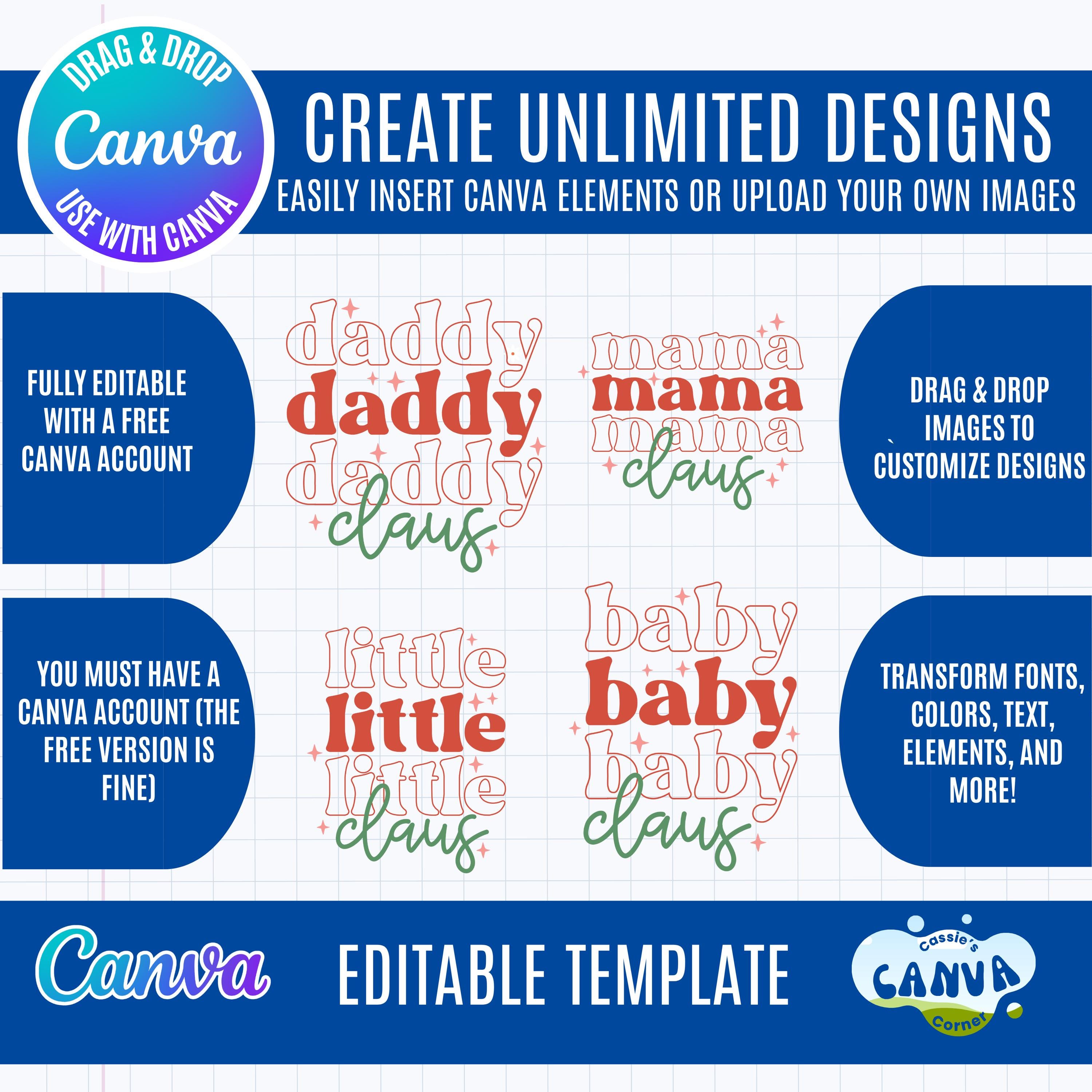 DRAG & DROP
Canva
USE WITH CANVA

CREATE UNLIMITED DESIGNS
EASILY INSERT CANVA ELEMENTS OR UPLOAD YOUR OWN IMAGES

FULLY EDITABLE WITH A FREE CANVA ACCOUNT

daddy
daddy
daddy
claus

mama
mama
mama
claus

DRAG & DROP IMAGES TO CUSTOMIZE DESIGNS

YOU MUST HAVE A CANVA ACCOUNT (THE FREE VERSION IS FINE)

little
little
little
claus

baby
baby
baby
claus

TRANSFORM FONTS, COLORS, TEXT, ELEMENTS, AND MORE!

Canva

EDITABLE TEMPLATE

Cassie's
CANVA
Corner